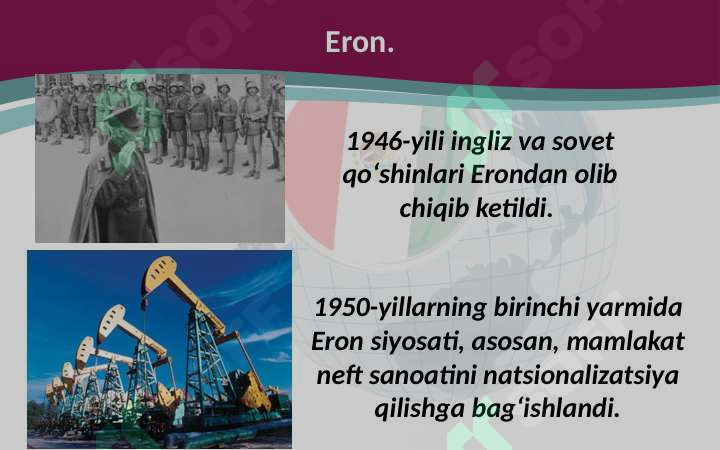 Eron.

1946-yili ingliz va sovet qo‘shinlari Erondan olib chiqib ketildi.

1950-yillarning birinchi yarmida Eron siyosati, asosan, mamlakat neft sanoatini natsionalizatsiya qilishga bag‘ishlandi.